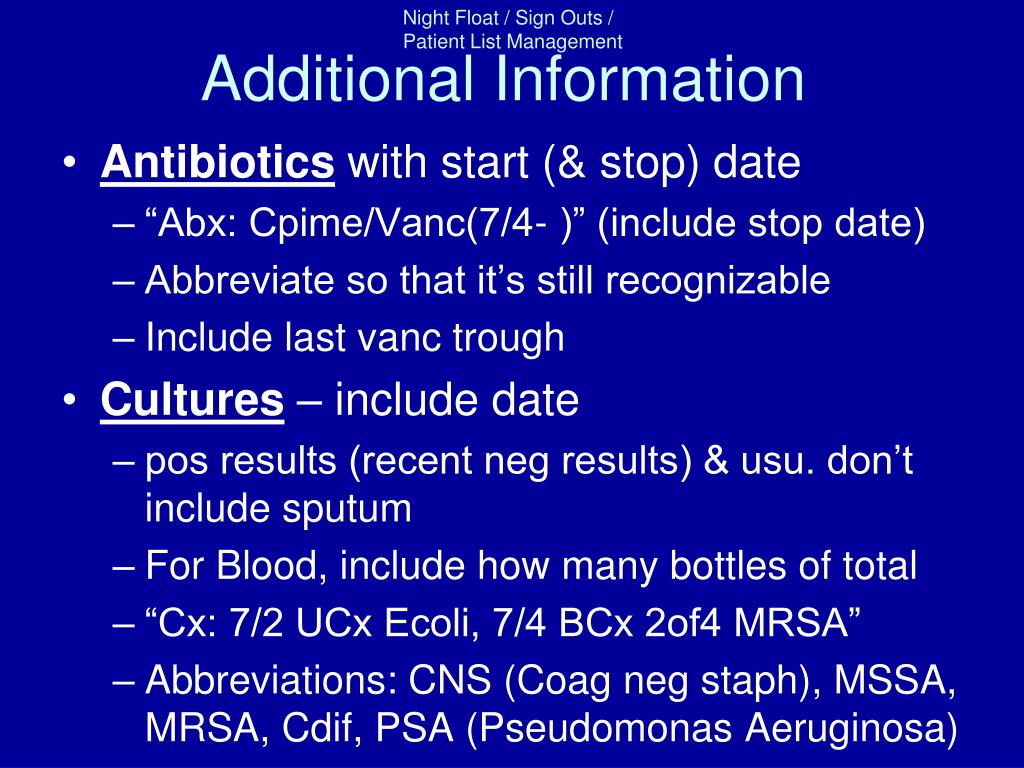 Night Float / Sign Outs /
Patient List Management

Additional Information

• Antibiotics with start (& stop) date
– “Abx: Cpime/Vanc(7/4- )” (include stop date)
– Abbreviate so that it’s still recognizable
– Include last vanc trough

• Cultures – include date
– pos results (recent neg results) & usu. don’t include sputum
– For Blood, include how many bottles of total
– “Cx: 7/2 UCx Ecoli, 7/4 BCx 2of4 MRSA”
– Abbreviations: CNS (Coag neg staph), MSSA, MRSA, Cdif, PSA (Pseudomonas Aeruginosa)